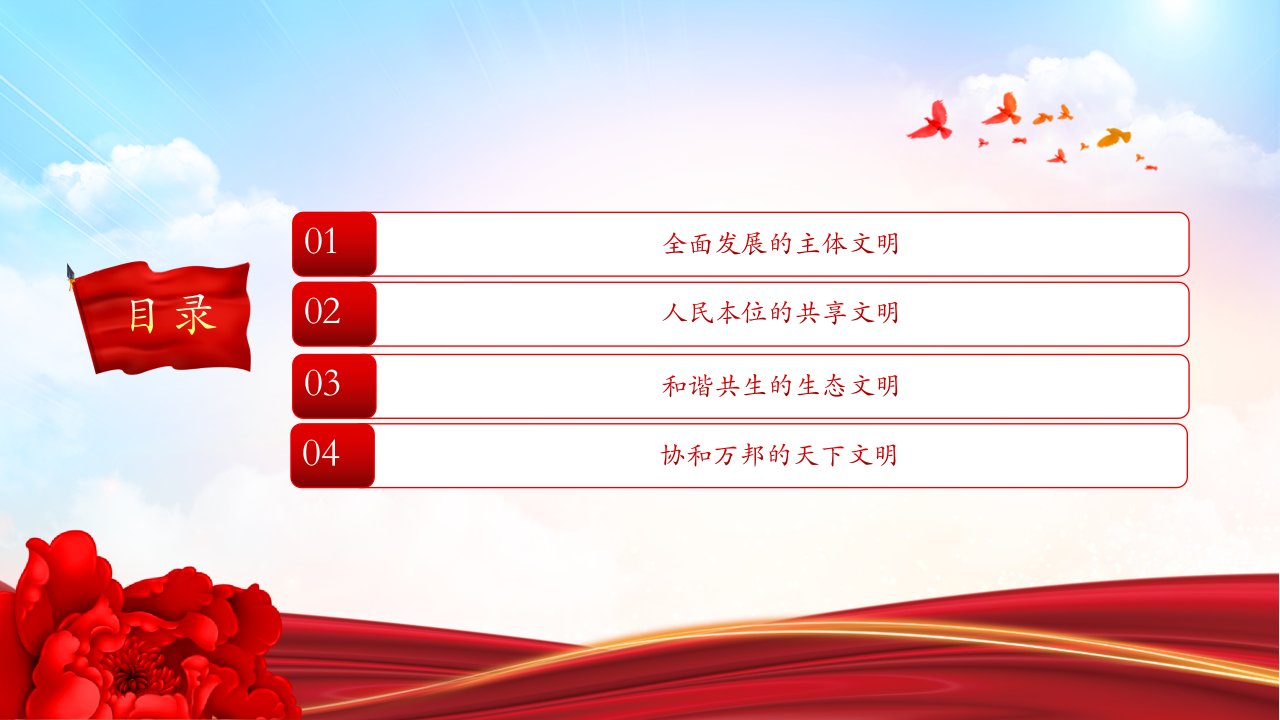 目录

01 全面发展的主体文明

02 人民本位的共享文明

03 和谐共生的生态文明

04 协和万邦的天下文明